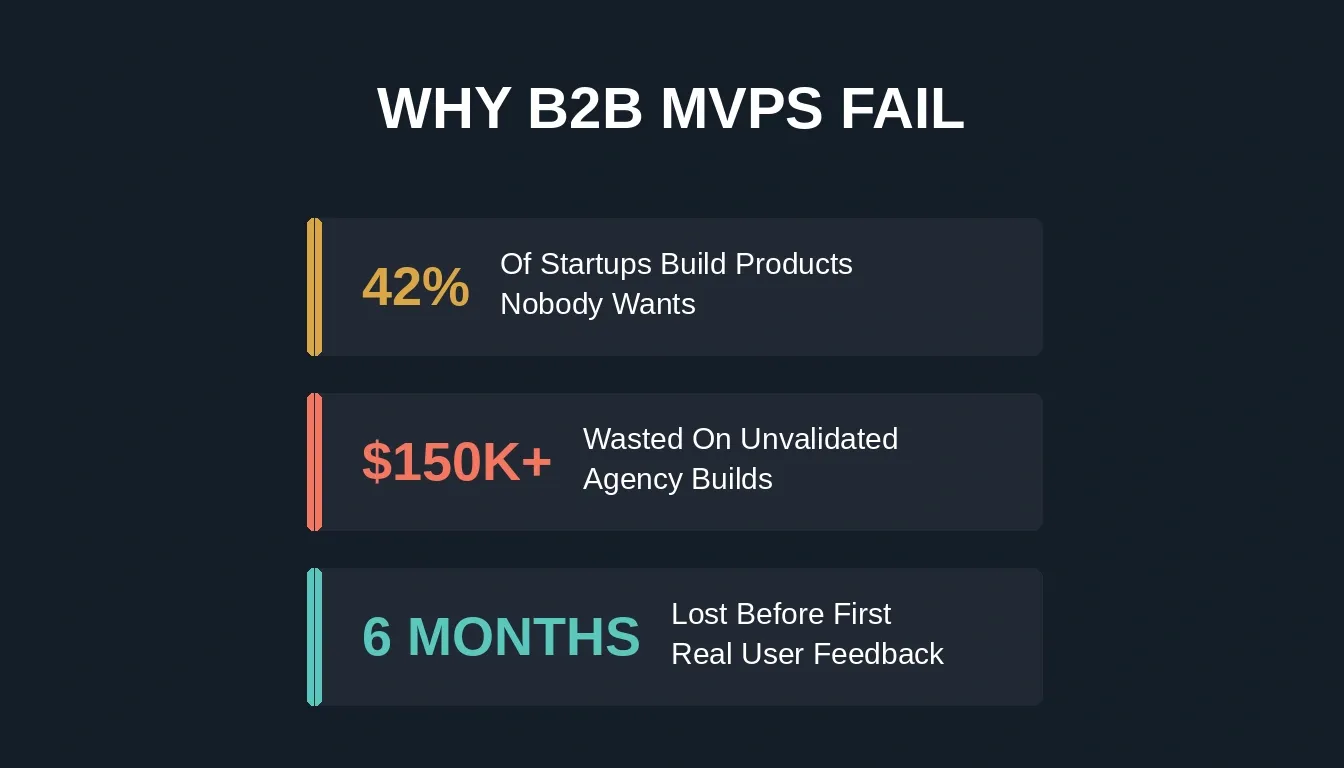 WHY B2B MVPS FAIL

42%

Of Startups Build Products Nobody Wants

$150K+

Wasted On Unvalidated Agency Builds

6 MONTHS

Lost Before First Real User Feedback